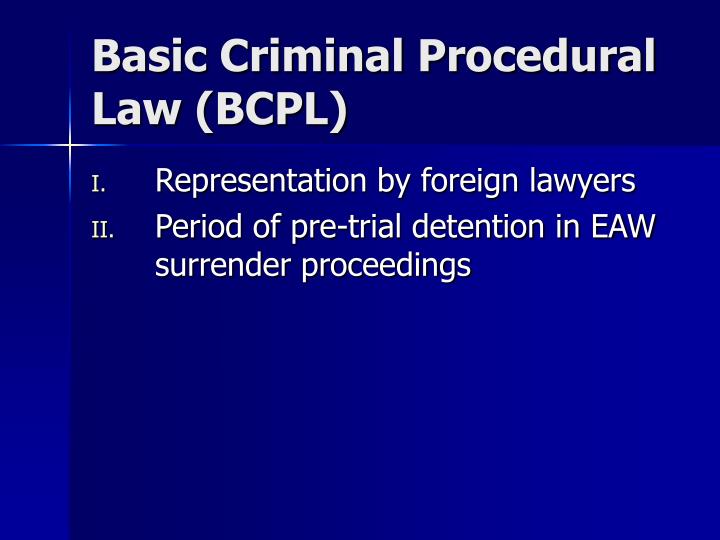 Basic Criminal Procedural Law (BCPL)

I. Representation by foreign lawyers
II. Period of pre-trial detention in EAW surrender proceedings